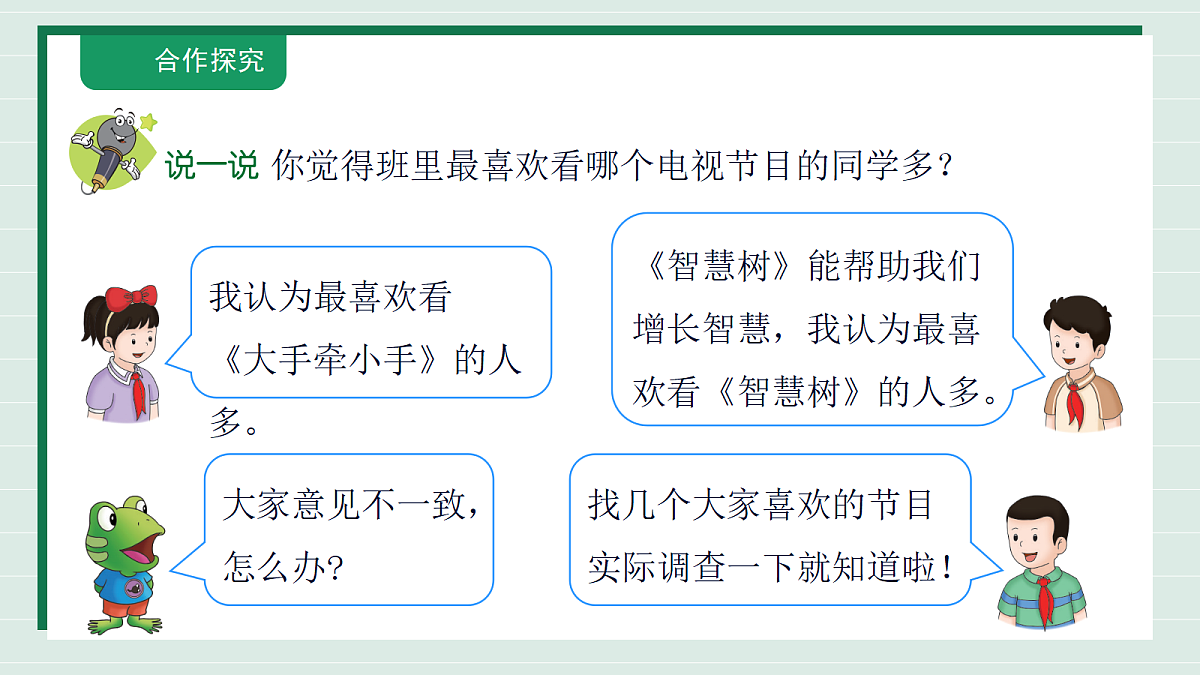 合作探究

说一说 你觉得班里最喜欢看哪个电视节目的同学多？

我认为最喜欢看《大手牵小手》的人多。

《智慧树》能帮助我们增长智慧，我认为最喜欢看《智慧树》的人多。

大家意见不一致，怎么办？

找几个大家喜欢的节目实际调查一下就知道啦！